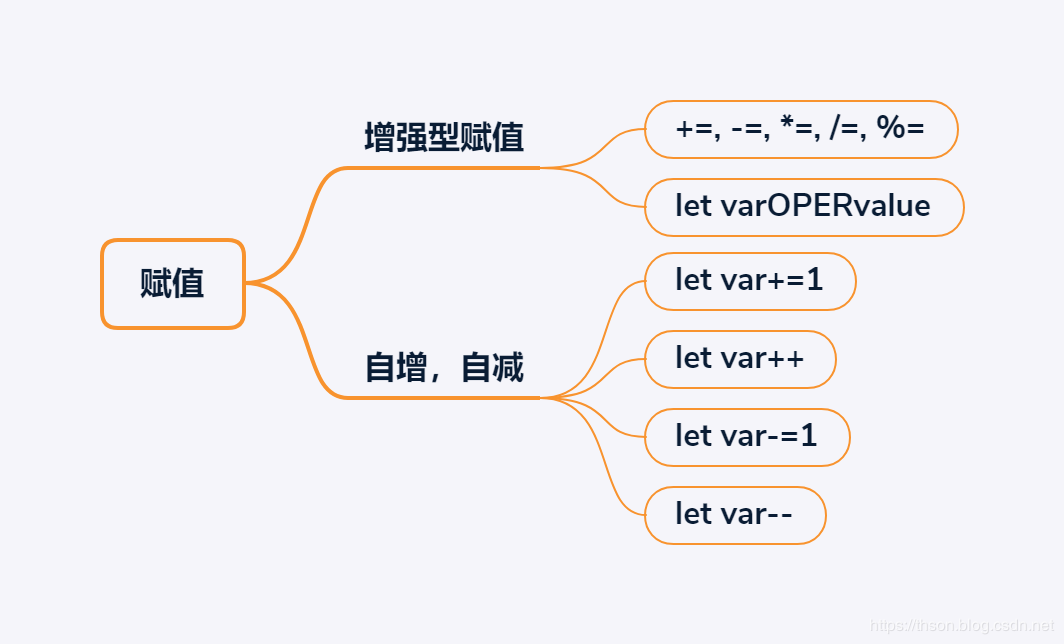 赋值

增强型赋值

+=, -=, *=, /=, %=

let varOPERvalue

自增，自减

let var+=1

let var++

let var-=1

let var--

https://thson.blog.csdn.net